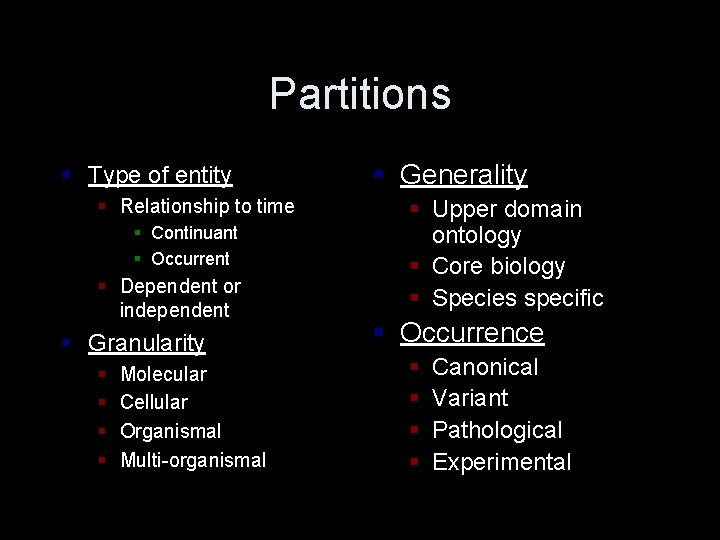 Partitions

Type of entity
Relationship to time
Continuant
Occurrent
Dependent or independent
Granularity
Molecular
Cellular
Organismal
Multi-organismal

Generality
Upper domain ontology
Core biology
Species specific
Occurrence
Canonical
Variant
Pathological
Experimental